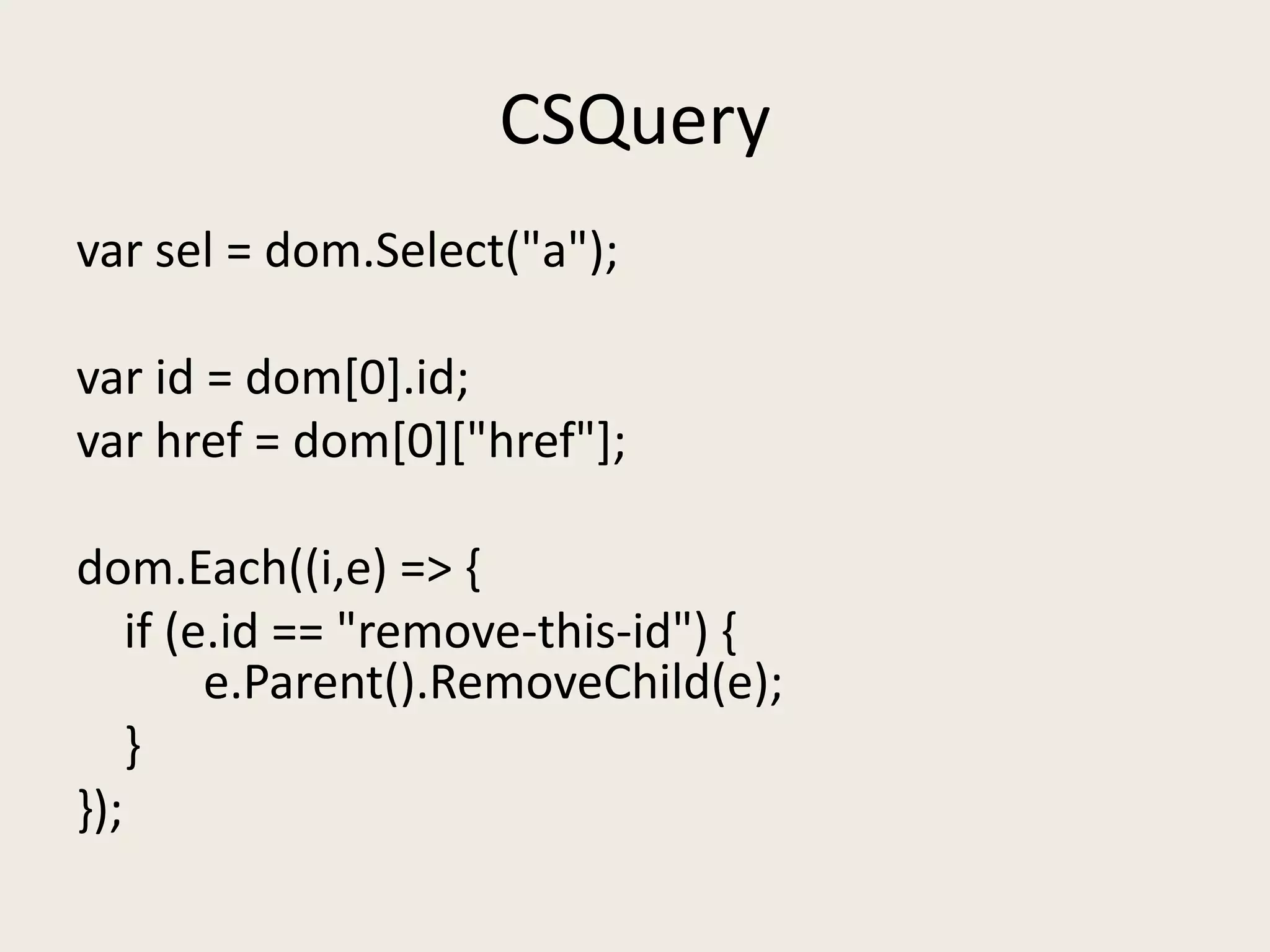 CSQuery

var sel = dom.Select("a");

var id = dom[0].id;
var href = dom[0]["href"];

dom.Each((i,e) => {
    if (e.id == "remove-this-id") {
        e.Parent().RemoveChild(e);
    }
});